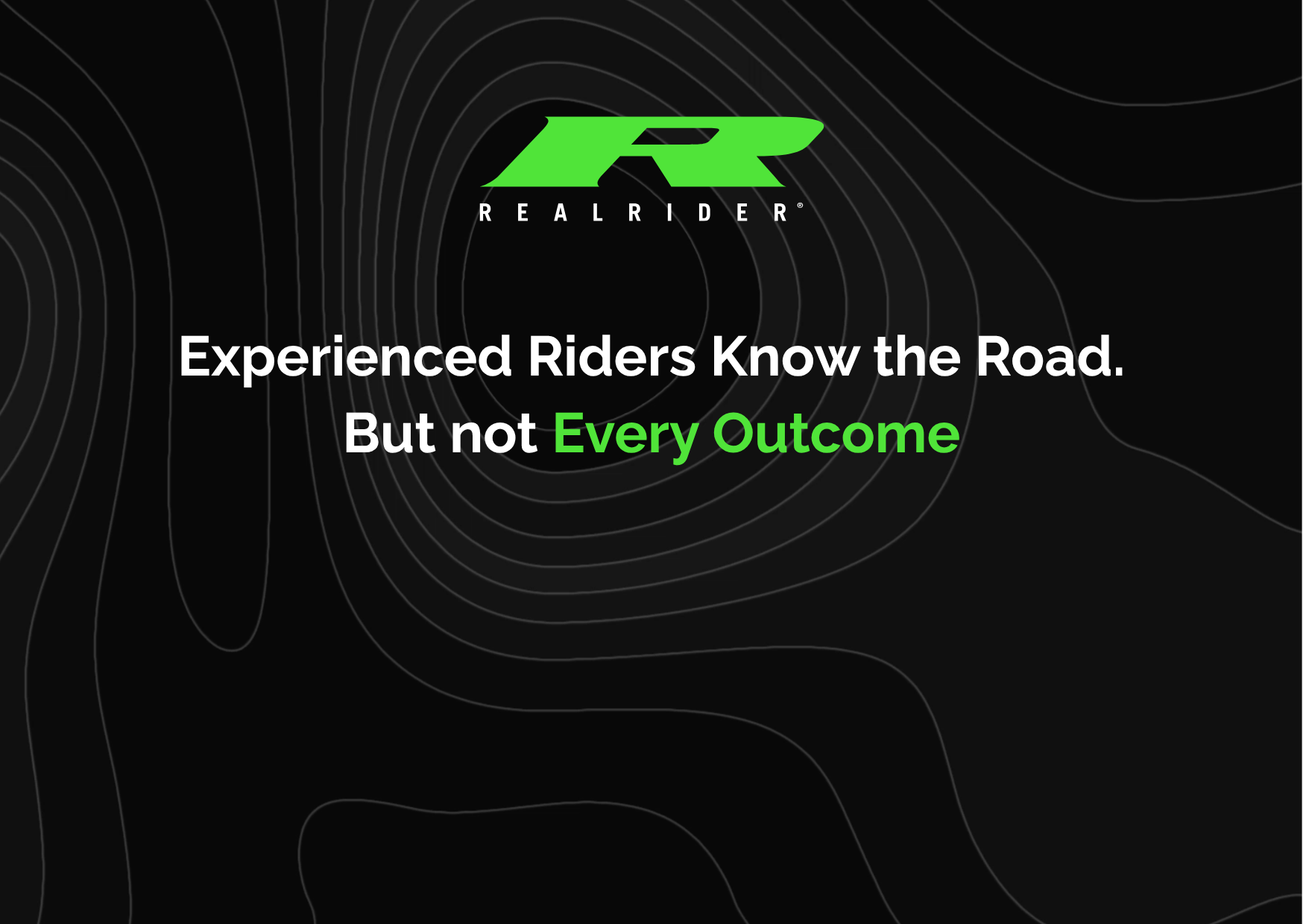 R

REALRIDER®

Experienced Riders Know the Road.
But not Every Outcome